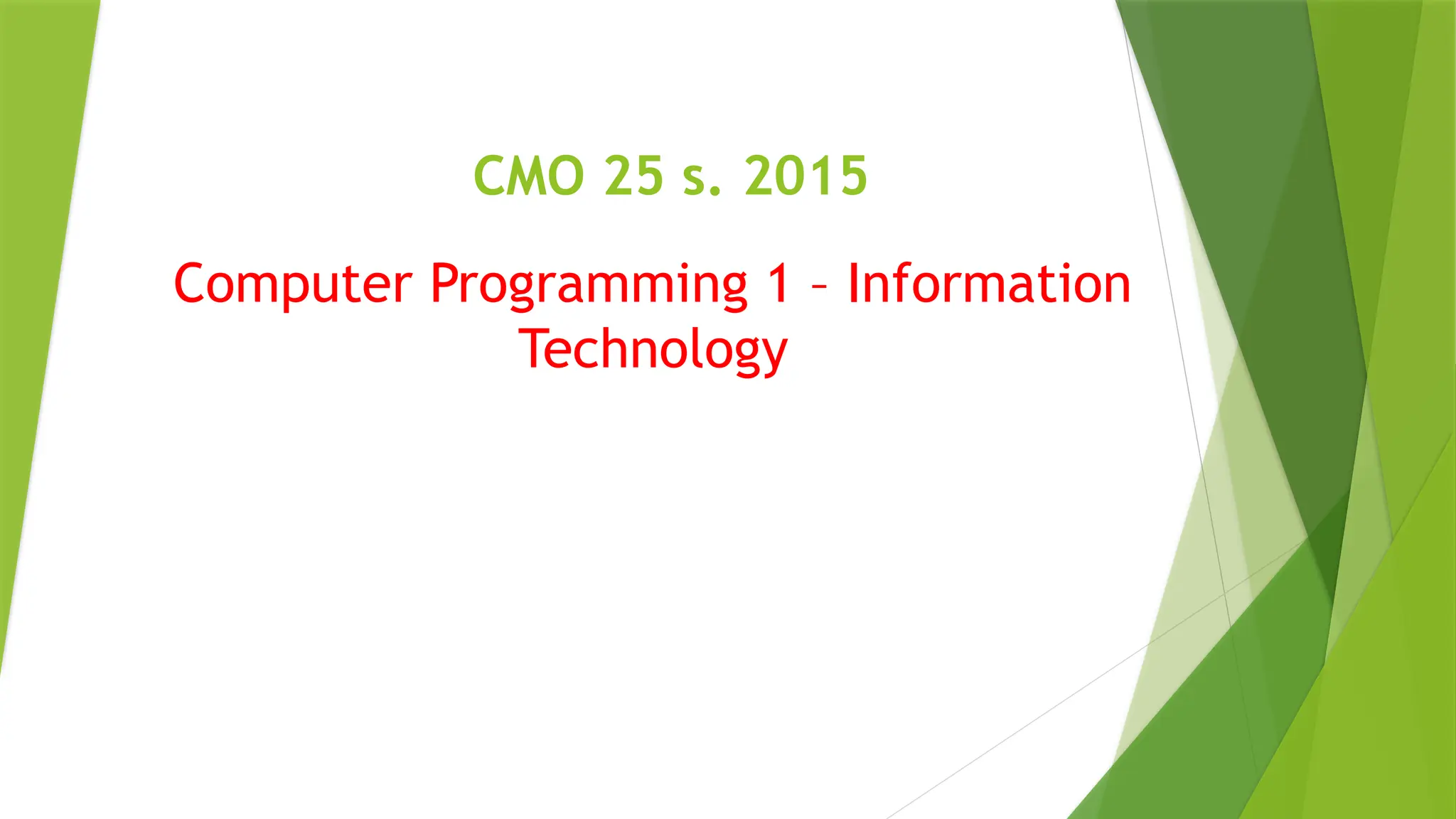 CMO 25 s. 2015

Computer Programming 1 – Information Technology